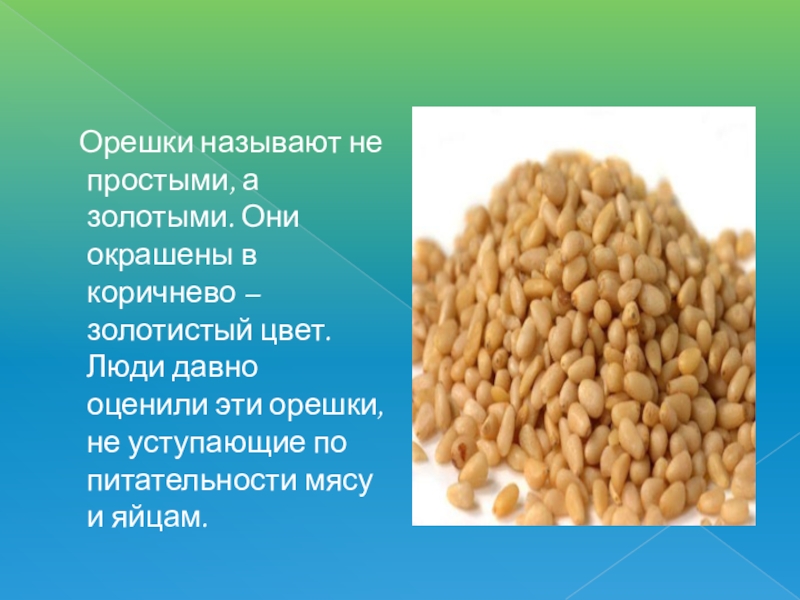 Орешки называют не простыми, а золотыми. Они окрашены в коричнево – золотистый цвет. Люди давно оценили эти орешки, не уступающие по питательности мясу и яйцам.